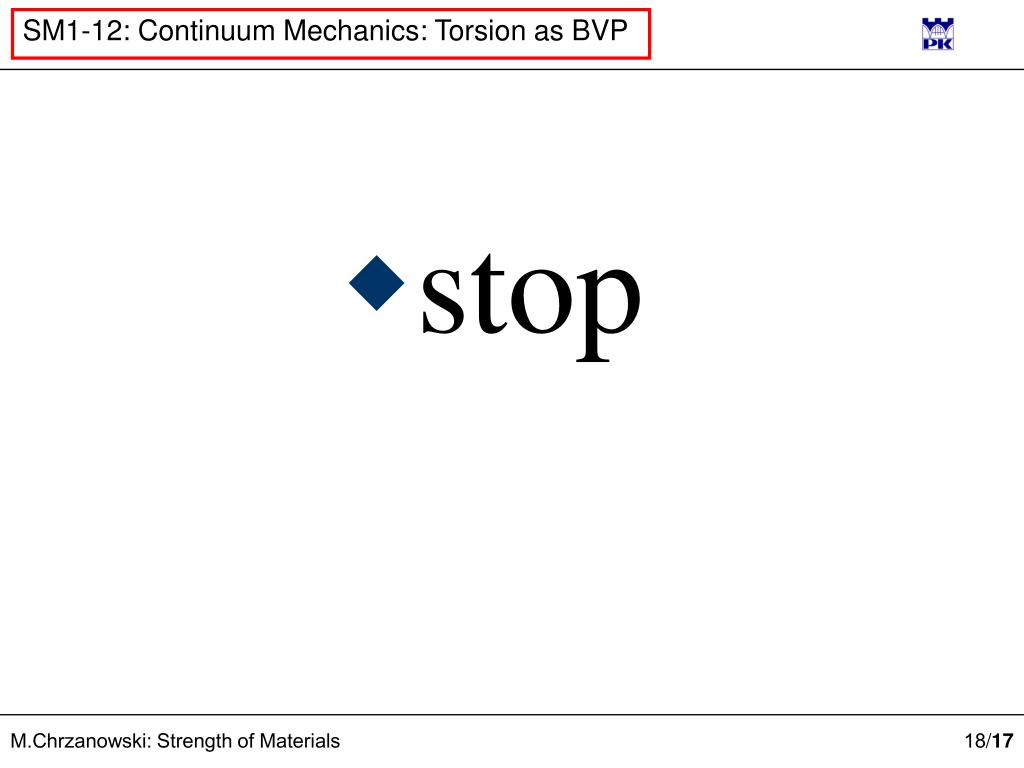 SM1-12: Continuum Mechanics: Torsion as BVP

PK

stop

M.Chrzanowski: Strength of Materials

18/17